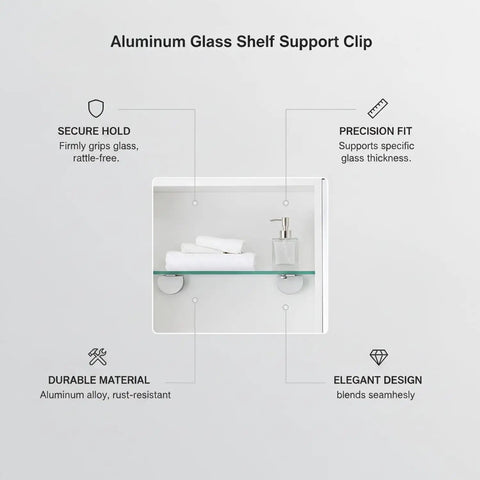 Aluminum Glass Shelf Support Clip

SECURE HOLD
Firmly grips glass, rattle-free.

PRECISION FIT
Supports specific glass thickness.

DURABLE MATERIAL
Aluminum alloy, rust-resistant

ELEGANT DESIGN
blends seamhesly